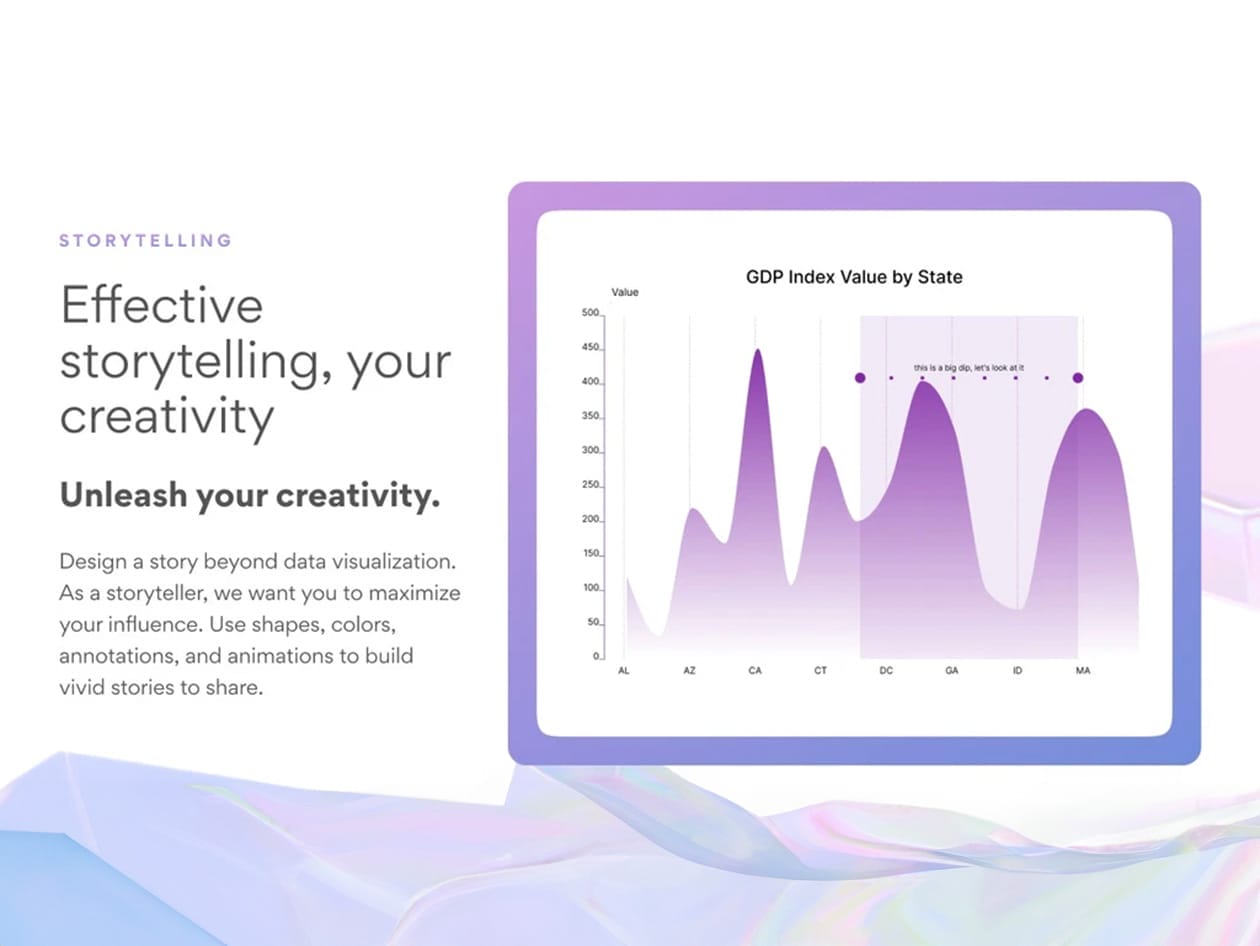 STORYTELLING

Effective storytelling, your creativity

Unleash your creativity.

Design a story beyond data visualization. As a storyteller, we want you to maximize your influence. Use shapes, colors, annotations, and animations to build vivid stories to share.

GDP Index Value by State

Value

500
450
400
350
300
250
200
150
100
50
0

this is a big dip, let's look at it

AL AZ CA CT DC GA ID MA